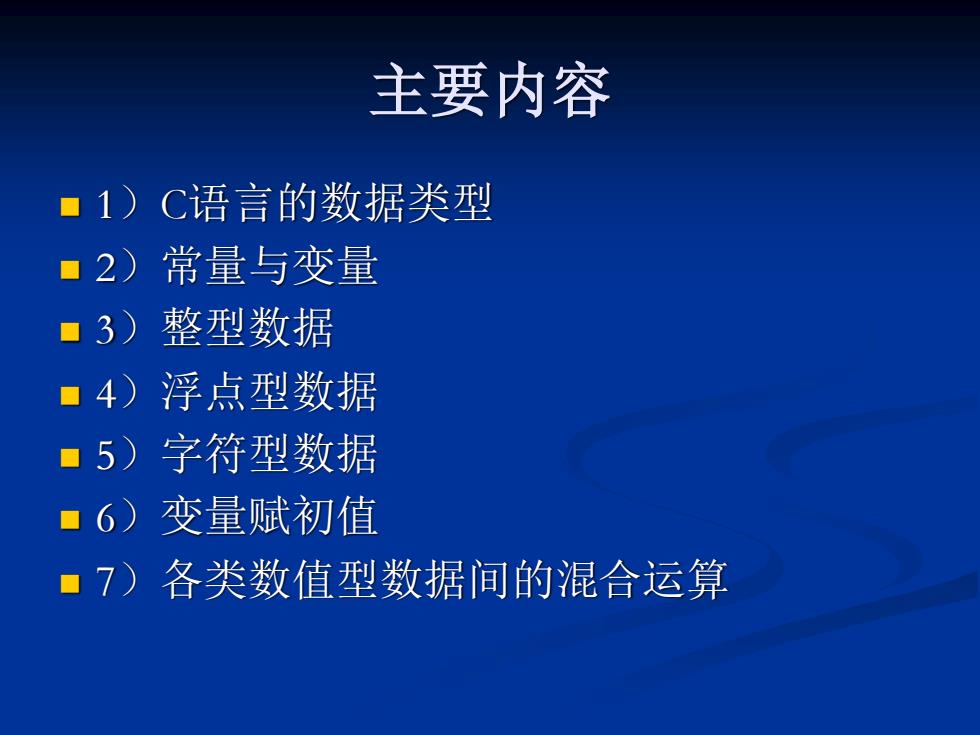 主要内容

1）C语言的数据类型
2）常量与变量
3）整型数据
4）浮点型数据
5）字符型数据
6）变量赋初值
7）各类数值型数据间的混合运算